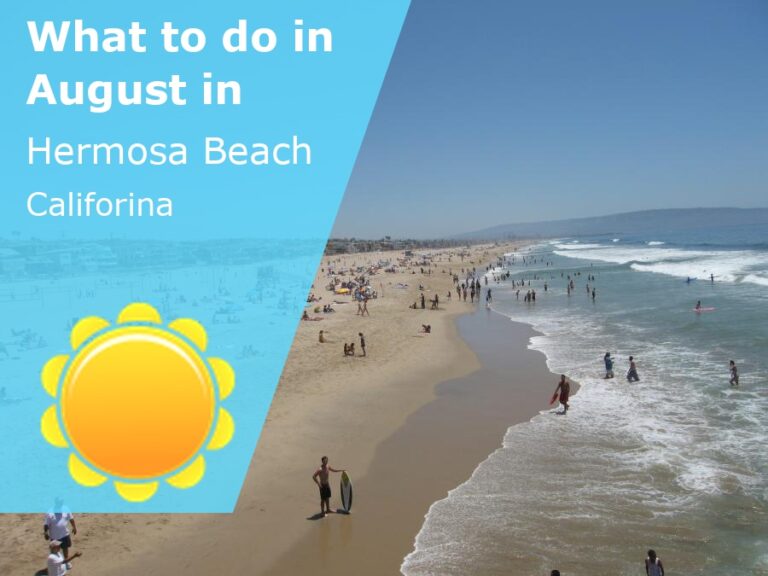 What to do in August in

Hermosa Beach

Califorina